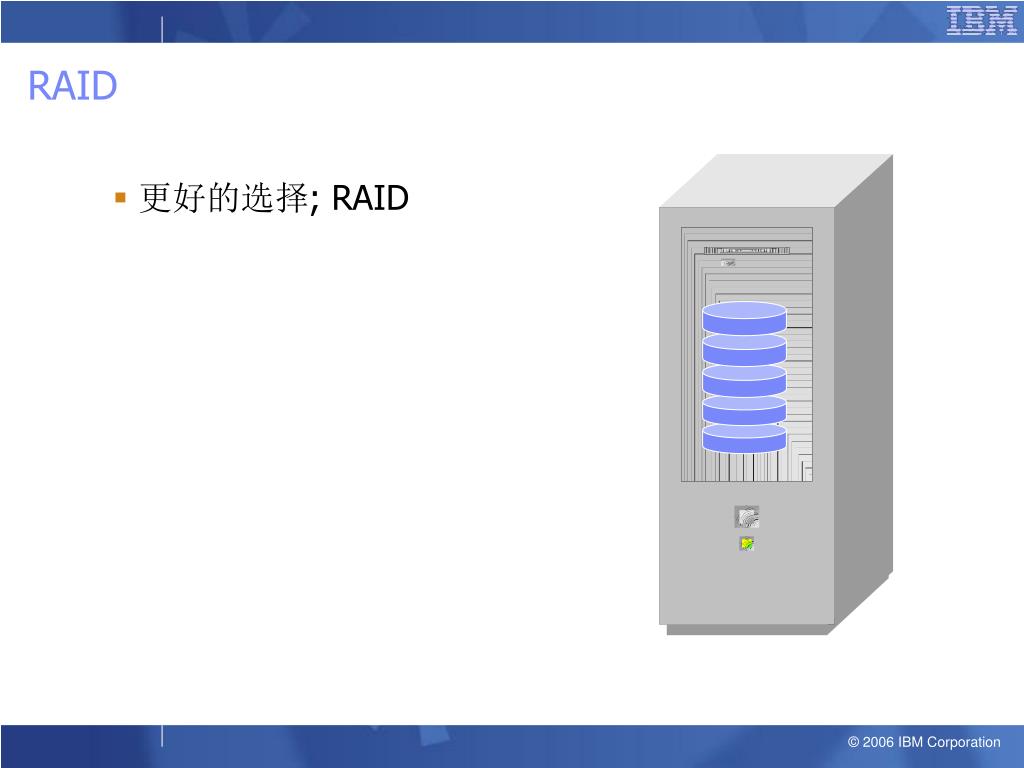 IBM

RAID

更好的选择; RAID

© 2006 IBM Corporation